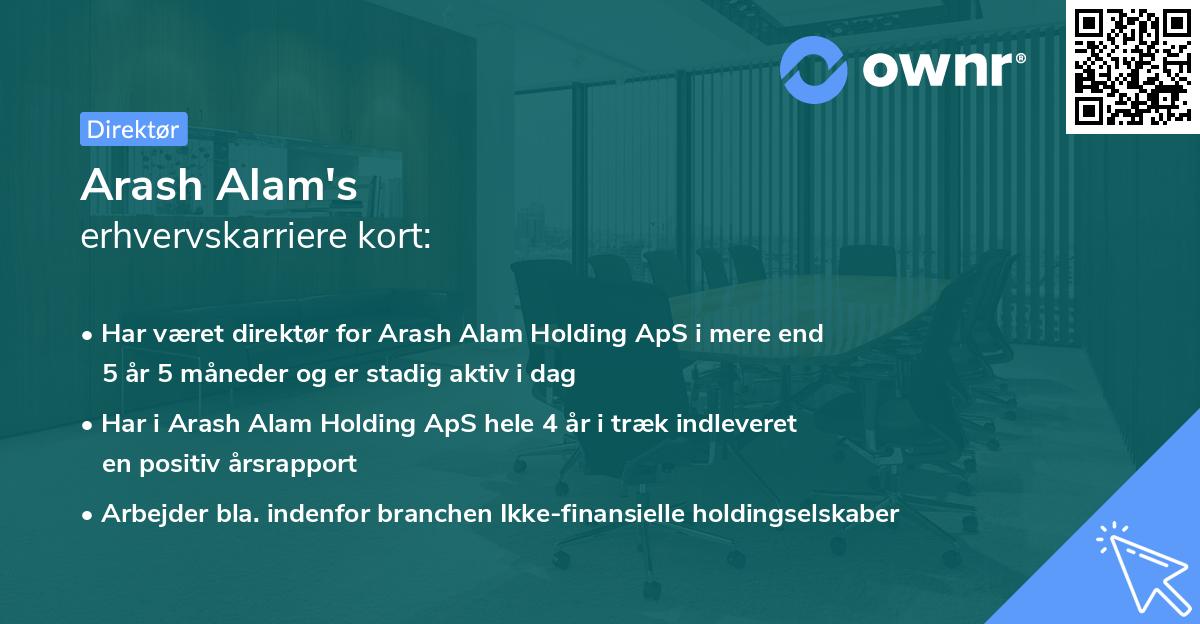 ownr®

Direktør

Arash Alam's
erhvervskarriere kort:

• Har været direktør for Arash Alam Holding ApS i mere end 5 år 5 måneder og er stadig aktiv i dag

• Har i Arash Alam Holding ApS hele 4 år i træk indleveret en positiv årsrapport

• Arbejder bla. indenfor branchen Ikke-finansielle holdingselskaber